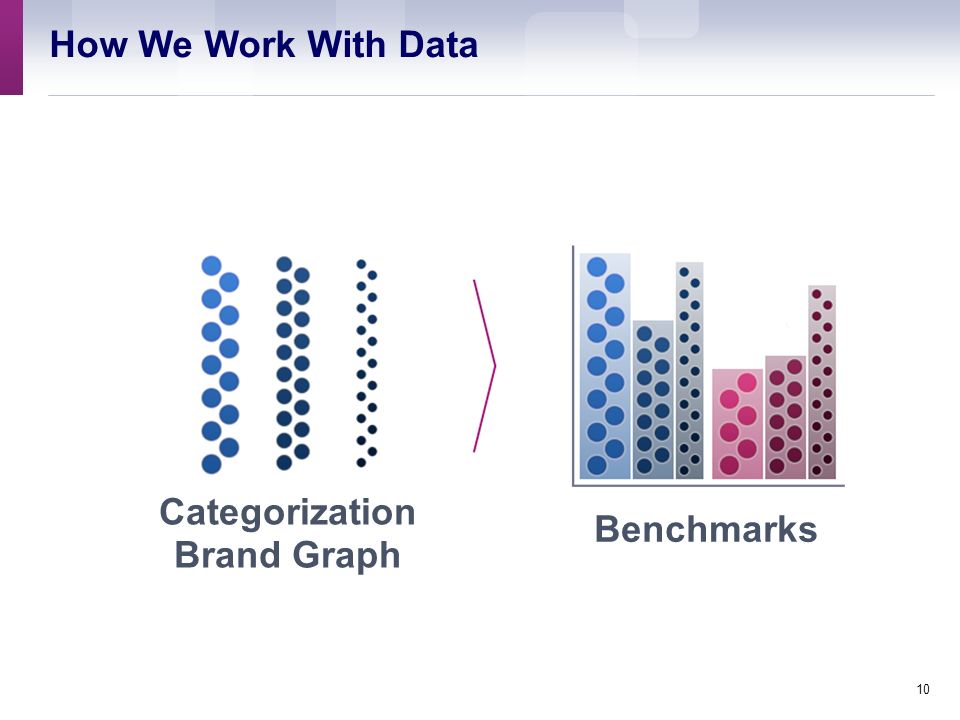 How We Work With Data

Categorization Brand Graph

Benchmarks

10